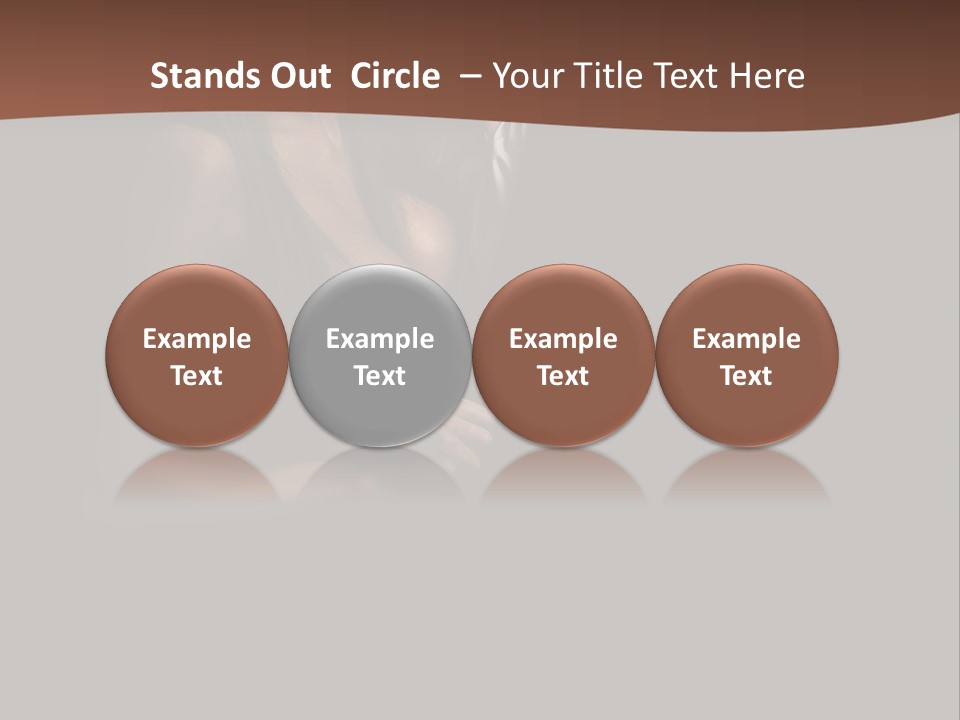 Stands Out Circle – Your Title Text Here

Example Text

Example Text

Example Text

Example Text